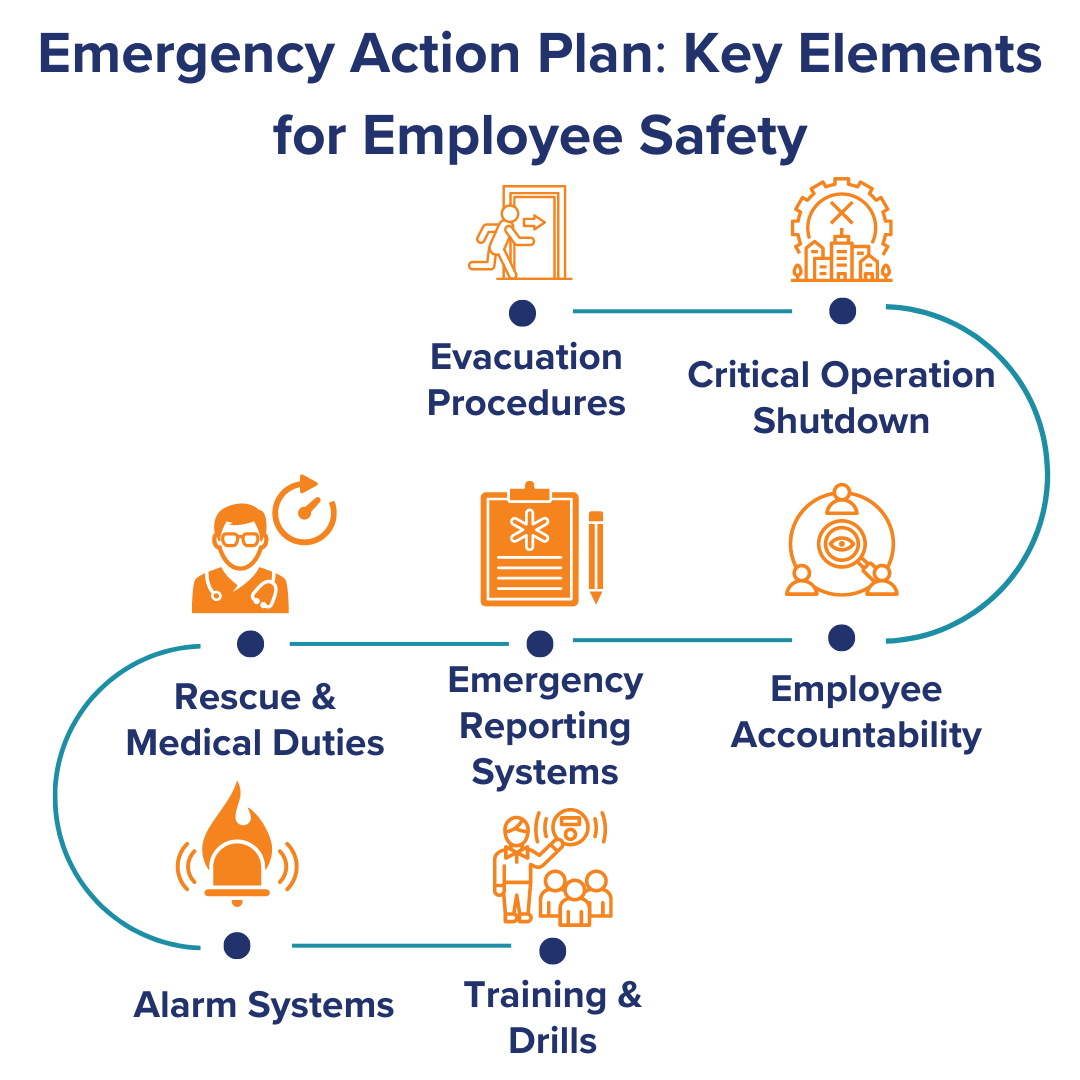 Emergency Action Plan: Key Elements for Employee Safety

Evacuation Procedures

Critical Operation Shutdown

Employee Accountability

Emergency Reporting Systems

Rescue & Medical Duties

Alarm Systems

Training & Drills